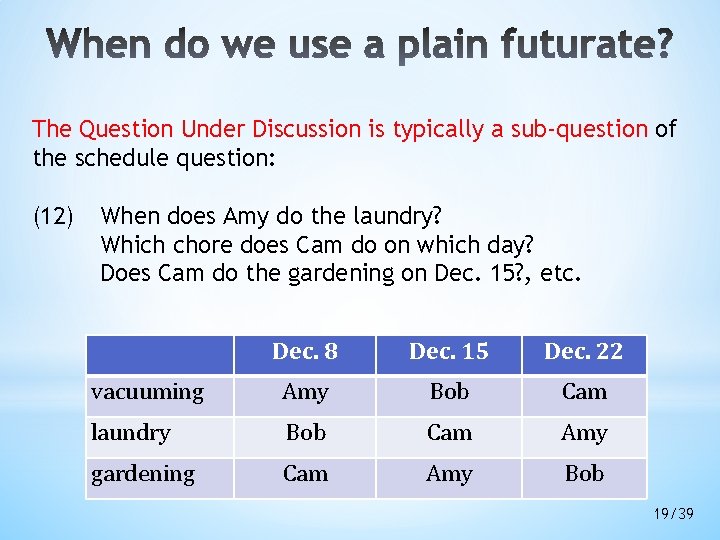 When do we use a plain futurate?

The Question Under Discussion is typically a sub-question of the schedule question:

(12) When does Amy do the laundry?
Which chore does Cam do on which day?
Does Cam do the gardening on Dec. 15?, etc.

| | Dec. 8 | Dec. 15 | Dec. 22 |
|---|---|---|---|
| vacuuming | Amy | Bob | Cam |
| laundry | Bob | Cam | Amy |
| gardening | Cam | Amy | Bob |

19/39